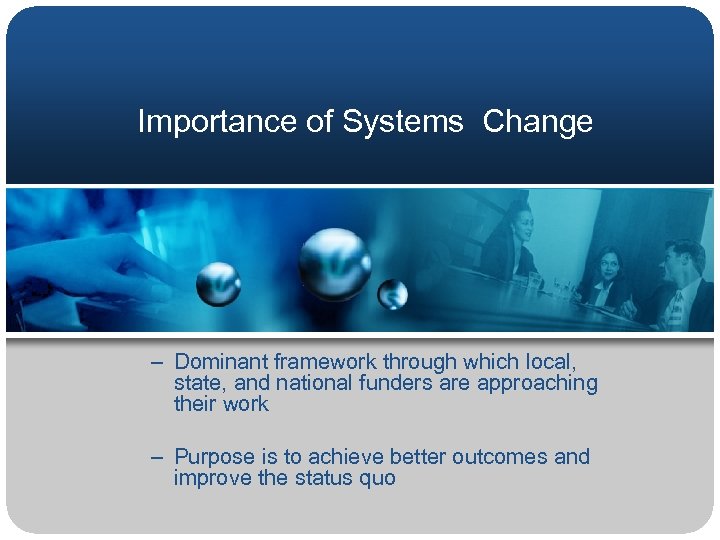 Importance of Systems Change

– Dominant framework through which local, state, and national funders are approaching their work

– Purpose is to achieve better outcomes and improve the status quo